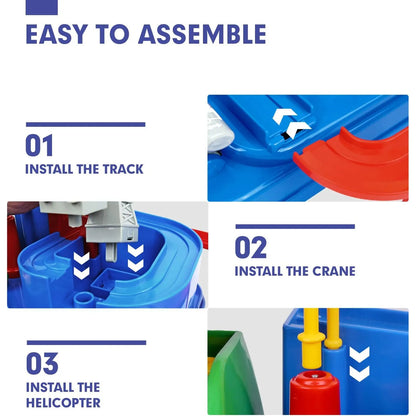 EASY TO ASSEMBLE

01
INSTALL THE TRACK

02
INSTALL THE CRANE

03
INSTALL THE HELICOPTER